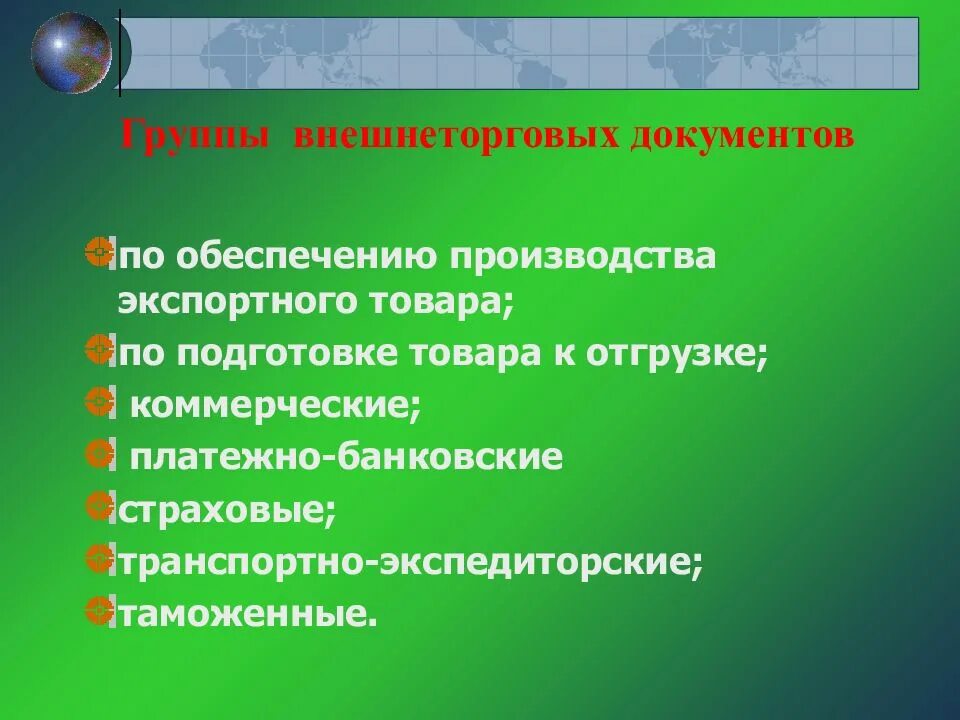 Группы внешнеторговых документов

по обеспечению производства экспортного товара;

по подготовке товара к отгрузке;

коммерческие;

платежно-банковские

страховые;

транспортно-экспедиторские;

таможенные.